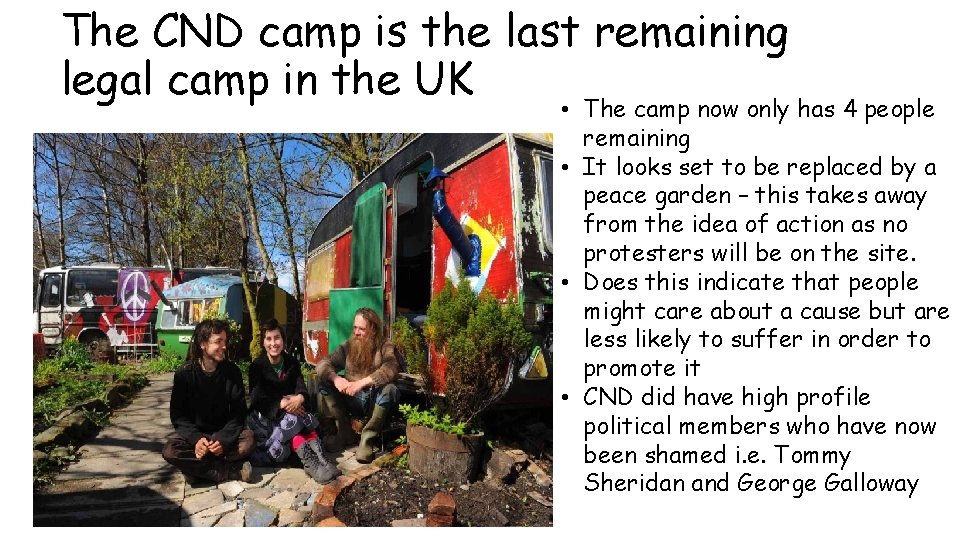 The CND camp is the last remaining legal camp in the UK

• The camp now only has 4 people remaining
• It looks set to be replaced by a peace garden – this takes away from the idea of action as no protesters will be on the site.
• Does this indicate that people might care about a cause but are less likely to suffer in order to promote it
• CND did have high profile political members who have now been shamed i.e. Tommy Sheridan and George Galloway